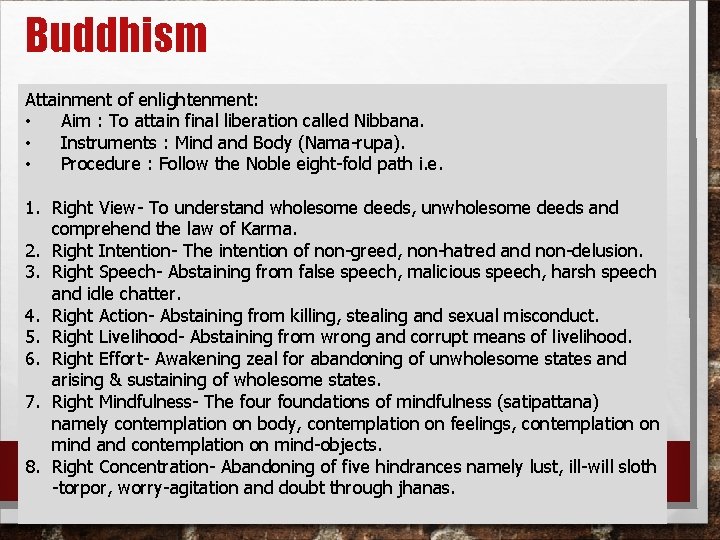 Buddhism

Attainment of enlightenment:
• Aim : To attain final liberation called Nibbana.
• Instruments : Mind and Body (Nama-rupa).
• Procedure : Follow the Noble eight-fold path i.e.

1. Right View- To understand wholesome deeds, unwholesome deeds and comprehend the law of Karma.
2. Right Intention- The intention of non-greed, non-hatred and non-delusion.
3. Right Speech- Abstaining from false speech, malicious speech, harsh speech and idle chatter.
4. Right Action- Abstaining from killing, stealing and sexual misconduct.
5. Right Livelihood- Abstaining from wrong and corrupt means of livelihood.
6. Right Effort- Awakening zeal for abandoning of unwholesome states and arising & sustaining of wholesome states.
7. Right Mindfulness- The four foundations of mindfulness (satipattana) namely contemplation on body, contemplation on feelings, contemplation on mind and contemplation on mind-objects.
8. Right Concentration- Abandoning of five hindrances namely lust, ill-will sloth -torpor, worry-agitation and doubt through jhanas.